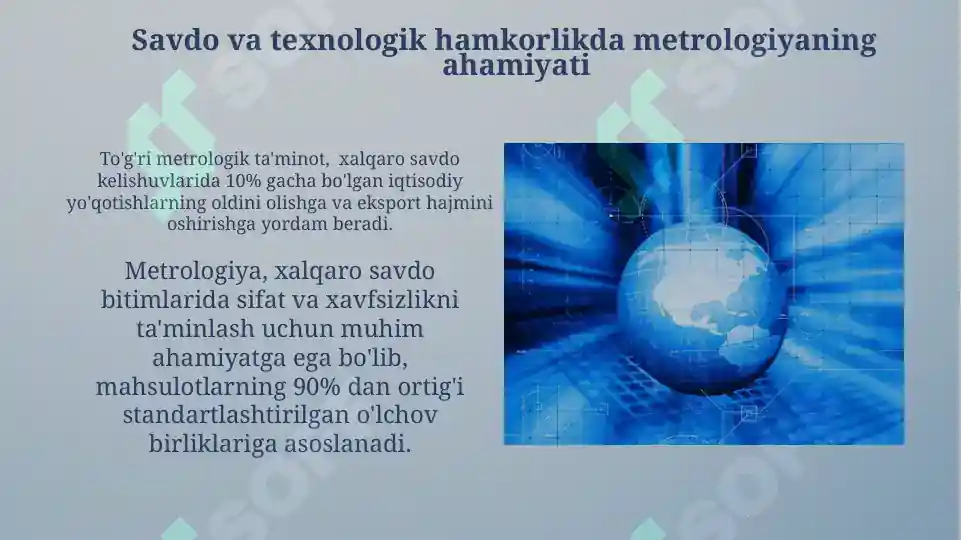 Savdo va texnologik hamkorlikda metrologiyaning ahamiyati

To'g'ri metrologik ta'minot, xalqaro savdo kelishuvlarida 10% gacha bo'lgan iqtisodiy yo'qotishlarning oldini olishga va eksport hajmini oshirishga yordam beradi.

Metrologiya, xalqaro savdo bitimlarida sifat va xavfsizlikni ta'minlash uchun muhim ahamiyatga ega bo'lib, mahsulotlarning 90% dan ortig'i standartlashtirilgan o'lchov birliklariga asoslanadi.